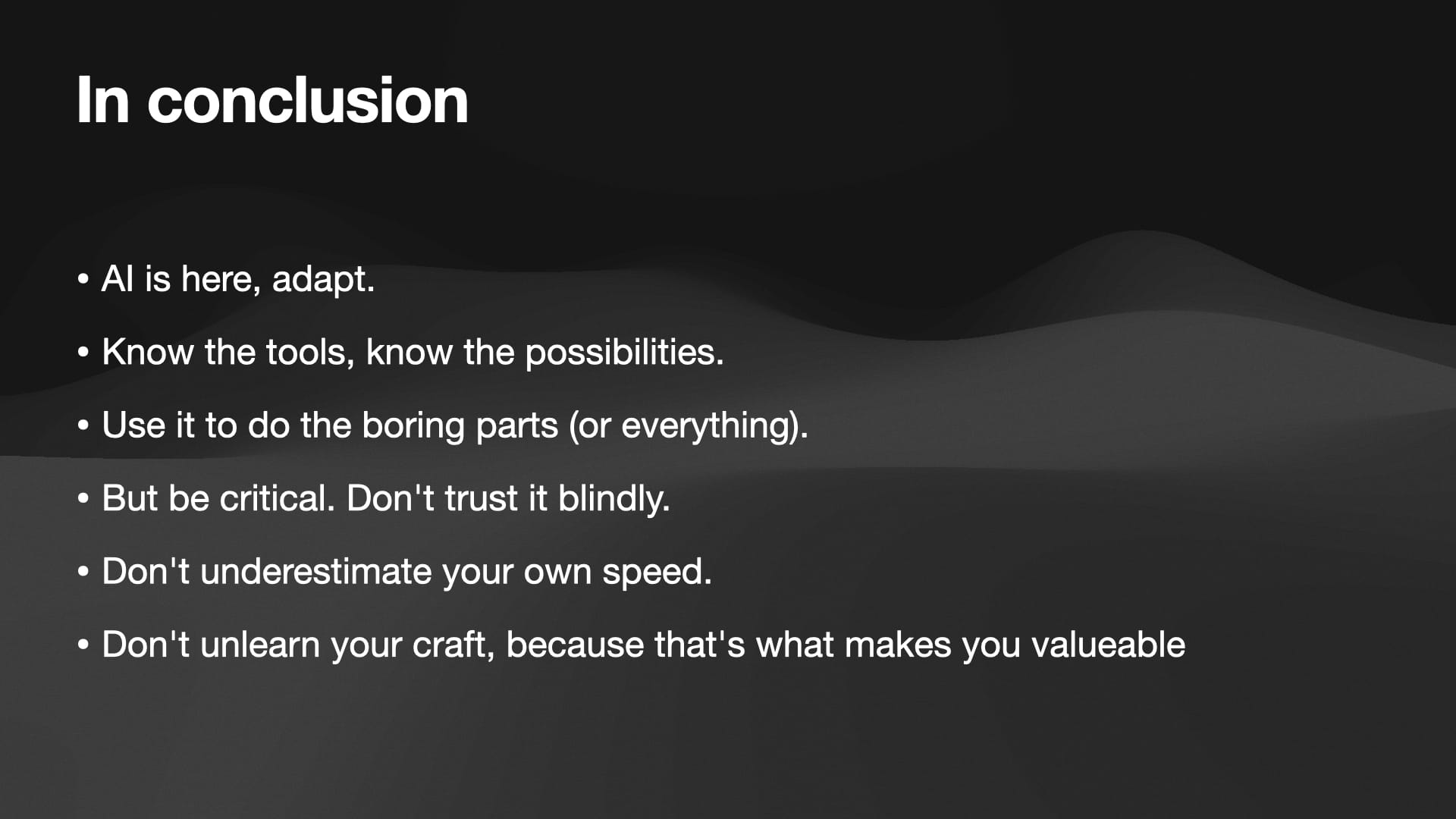 In conclusion

• AI is here, adapt.

• Know the tools, know the possibilities.

• Use it to do the boring parts (or everything).

• But be critical. Don't trust it blindly.

• Don't underestimate your own speed.

• Don't unlearn your craft, because that's what makes you valueable